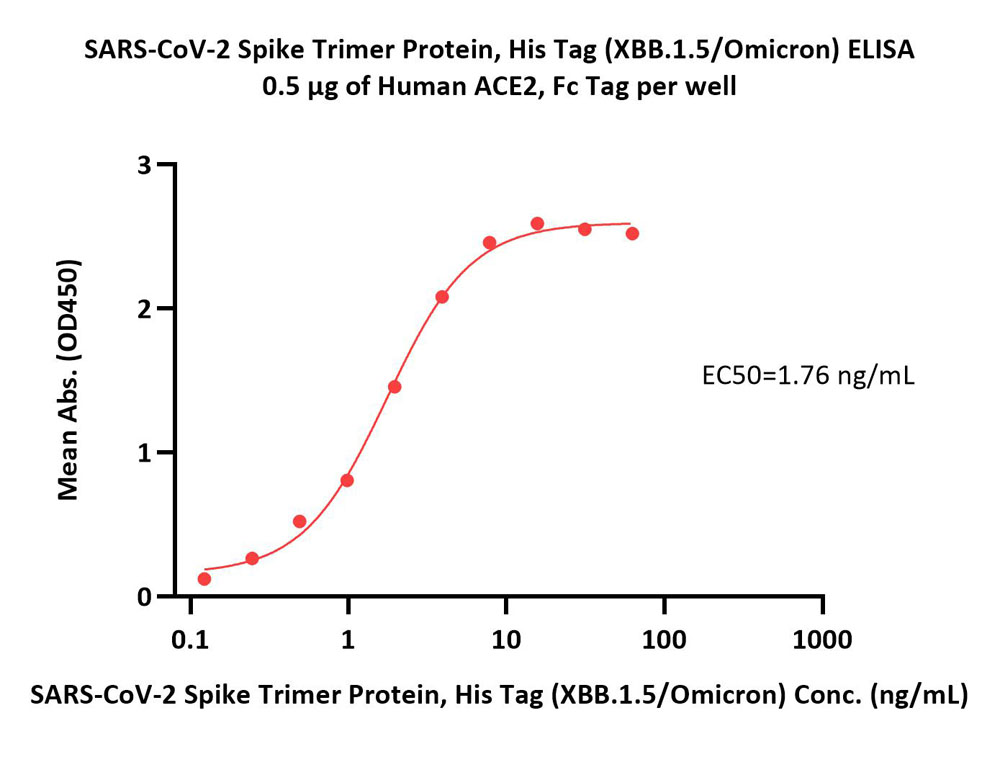 SARS-CoV-2 Spike Trimer Protein, His Tag (XBB.1.5/Omicron) ELISA
0.5 μg of Human ACE2, Fc Tag per well

Mean Abs. (OD450)

3
2
1
0

EC50=1.76 ng/mL

0.1
1
10
100
1000

SARS-CoV-2 Spike Trimer Protein, His Tag (XBB.1.5/Omicron) Conc. (ng/mL)